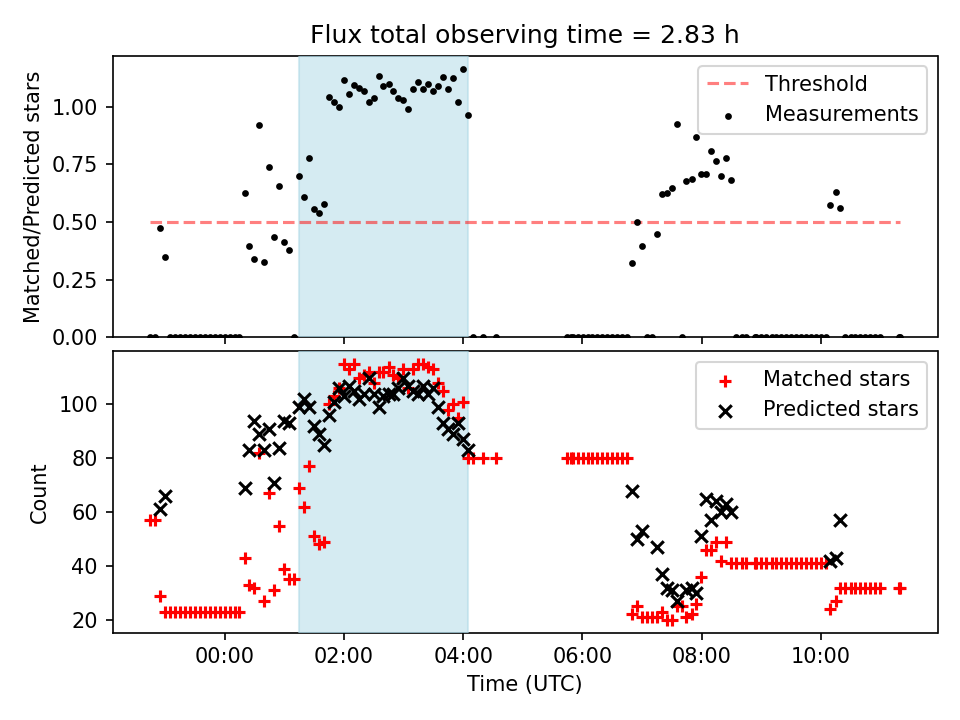 Flux total observing time = 2.83 h

Matched/Predicted stars

1.00
0.75
0.50
0.25
0.00

Threshold
Measurements

Count

100
80
60
40
20

Matched stars
Predicted stars

00:00
02:00
04:00
06:00
08:00
10:00

Time (UTC)